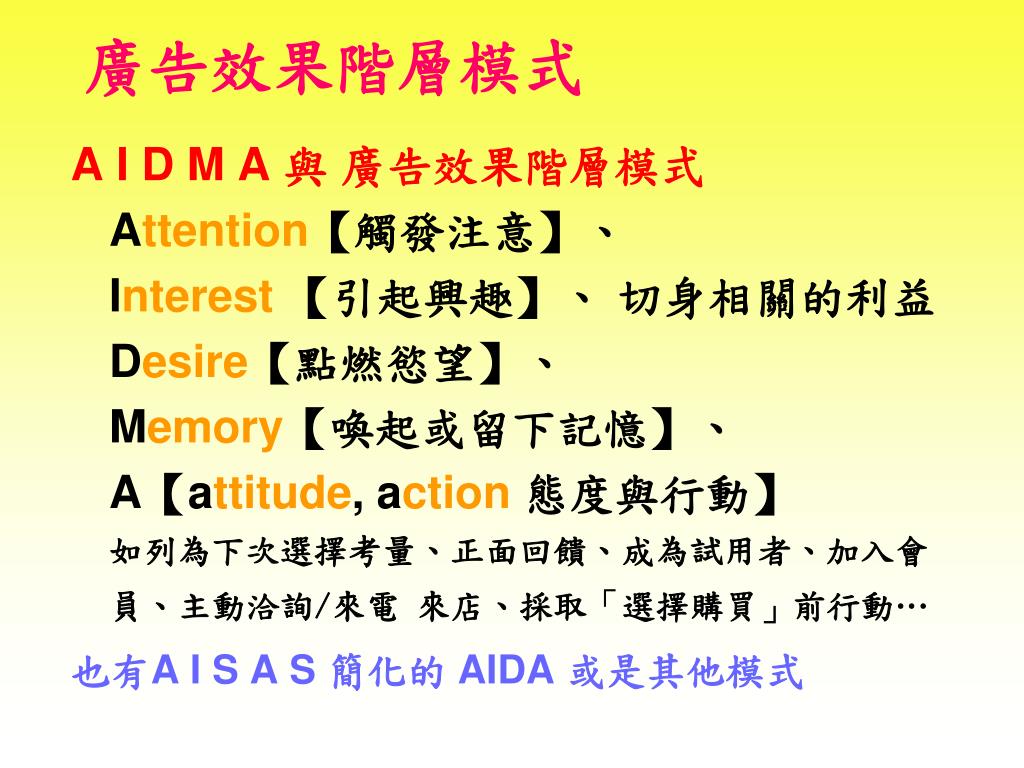 廣告效果階層模式

A I D M A 與 廣告效果階層模式

Attention【觸發注意】、

Interest 【引起興趣】、 切身相關的利益

Desire【點燃慾望】、

Memory【喚起或留下記憶】、

A【attitude, action 態度與行動】

如列為下次選擇考量、正面回饋、成為試用者、加入會員、主動洽詢/來電 來店、採取「選擇購買」前行動…

也有A I S A S 簡化的 AIDA 或是其他模式